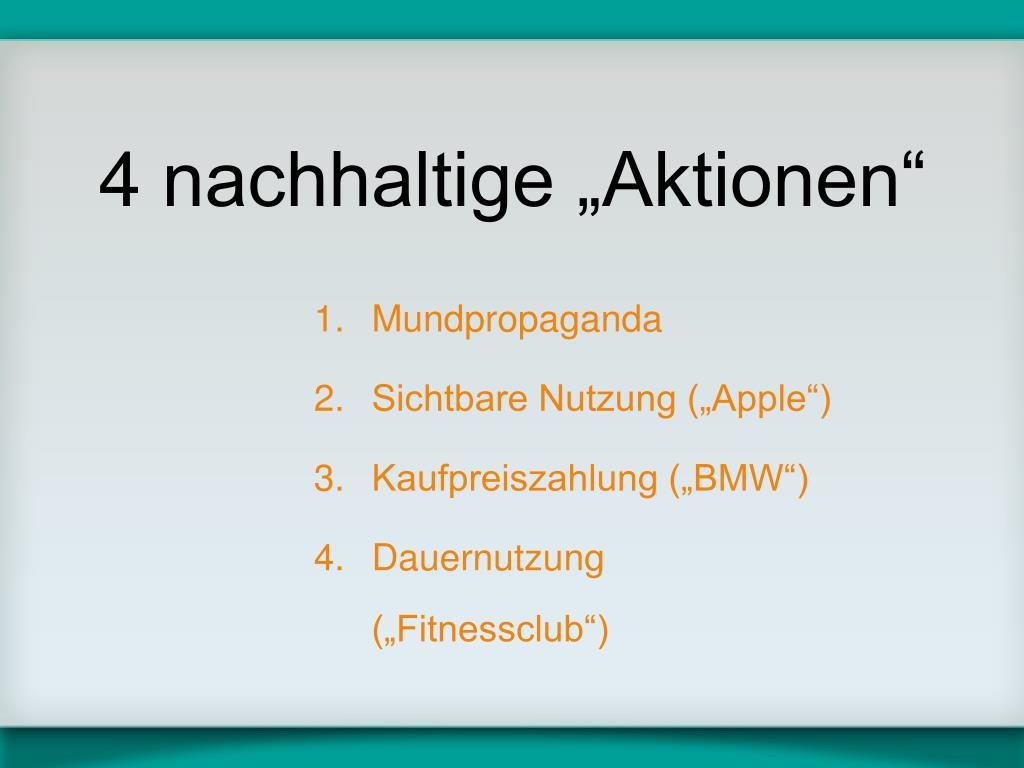 4 nachhaltige „Aktionen“

1. Mundpropaganda
2. Sichtbare Nutzung („Apple“)
3. Kaufpreiszahlung („BMW“)
4. Dauernutzung („Fitnessclub“)